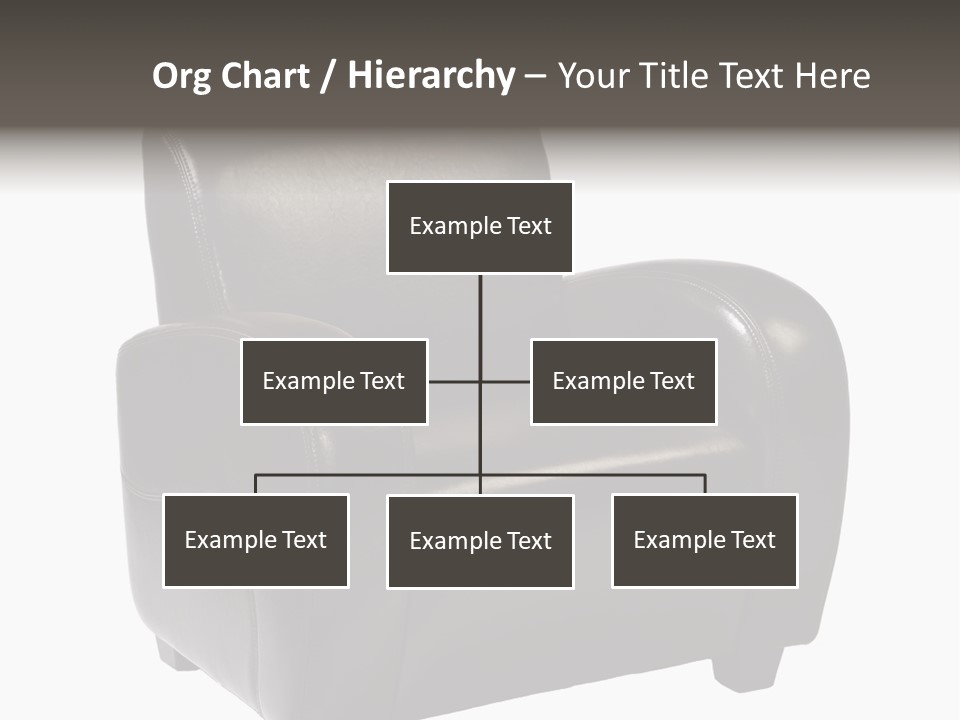 Org Chart / Hierarchy – Your Title Text Here

Example Text

Example Text

Example Text

Example Text

Example Text

Example Text